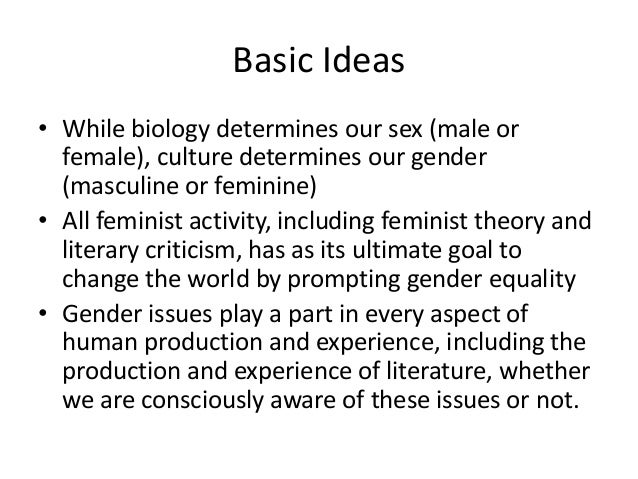 Basic Ideas

• While biology determines our sex (male or female), culture determines our gender (masculine or feminine)
• All feminist activity, including feminist theory and literary criticism, has as its ultimate goal to change the world by prompting gender equality
• Gender issues play a part in every aspect of human production and experience, including the production and experience of literature, whether we are consciously aware of these issues or not.